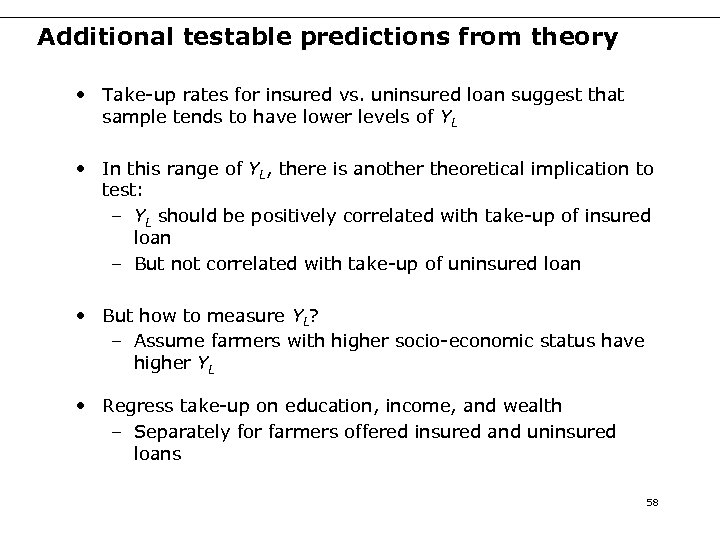 Additional testable predictions from theory

• Take-up rates for insured vs. uninsured loan suggest that sample tends to have lower levels of $Y_L$

• In this range of $Y_L$, there is another theoretical implication to test:
  – $Y_L$ should be positively correlated with take-up of insured loan
  – But not correlated with take-up of uninsured loan

• But how to measure $Y_L$?
  – Assume farmers with higher socio-economic status have higher $Y_L$

• Regress take-up on education, income, and wealth
  – Separately for farmers offered insured and uninsured loans

58